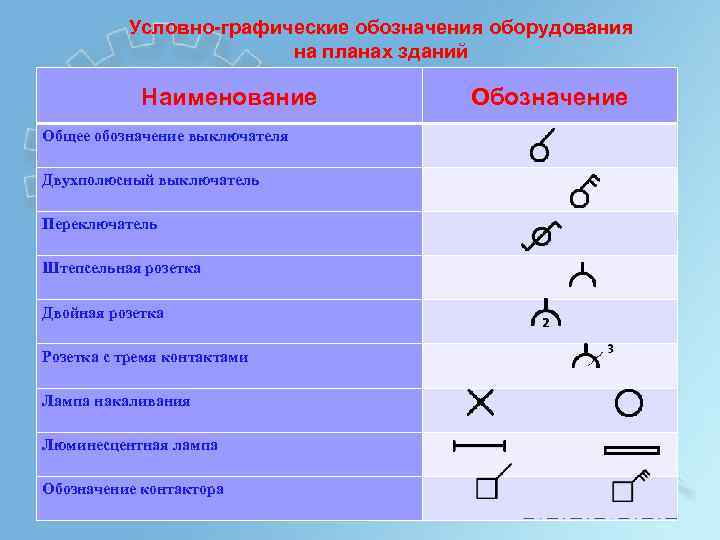 Условно-графические обозначения оборудования на планах зданий

| Наименование | Обозначение |
|---|---|
| Общее обозначение выключателя | |
| Двухполюсный выключатель | |
| Переключатель | |
| Штепсельная розетка | |
| Двойная розетка | 2 |
| Розетка с тремя контактами | 3 |
| Лампа накаливания | |
| Люминесцентная лампа | |
| Обозначение контактора | |